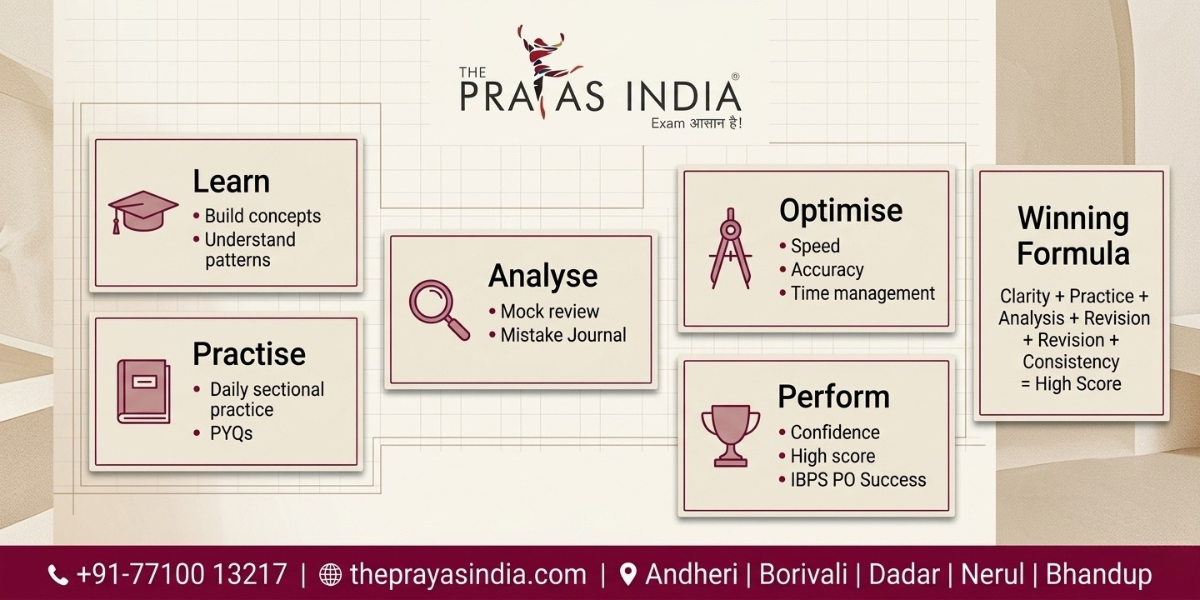 THE PRAYAS INDIA®
Exam आसान है!

Learn
• Build concepts
• Understand patterns

Practise
• Daily sectional practice
• PYQs

Analyse
• Mock review
• Mistake Journal

Optimise
• Speed
• Accuracy
• Time management

Perform
• Confidence
• High score
• IBPS PO Success

Winning Formula
Clarity + Practice + Analysis + Revision + Revision + Consistency = High Score

+91-77100 13217 | theprayasindia.com | Andheri | Borivali | Dadar | Nerul | Bhandup